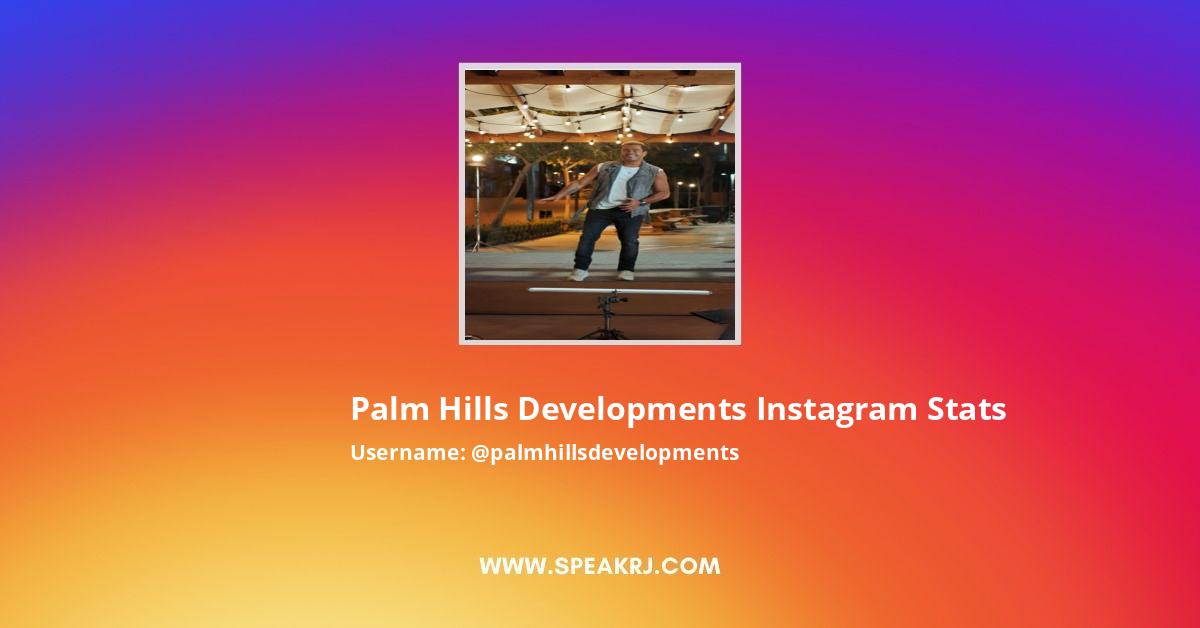 Palm Hills Developments Instagram Stats
Username: @palmhillsdevelopments

WWW.SPEAKRJ.COM